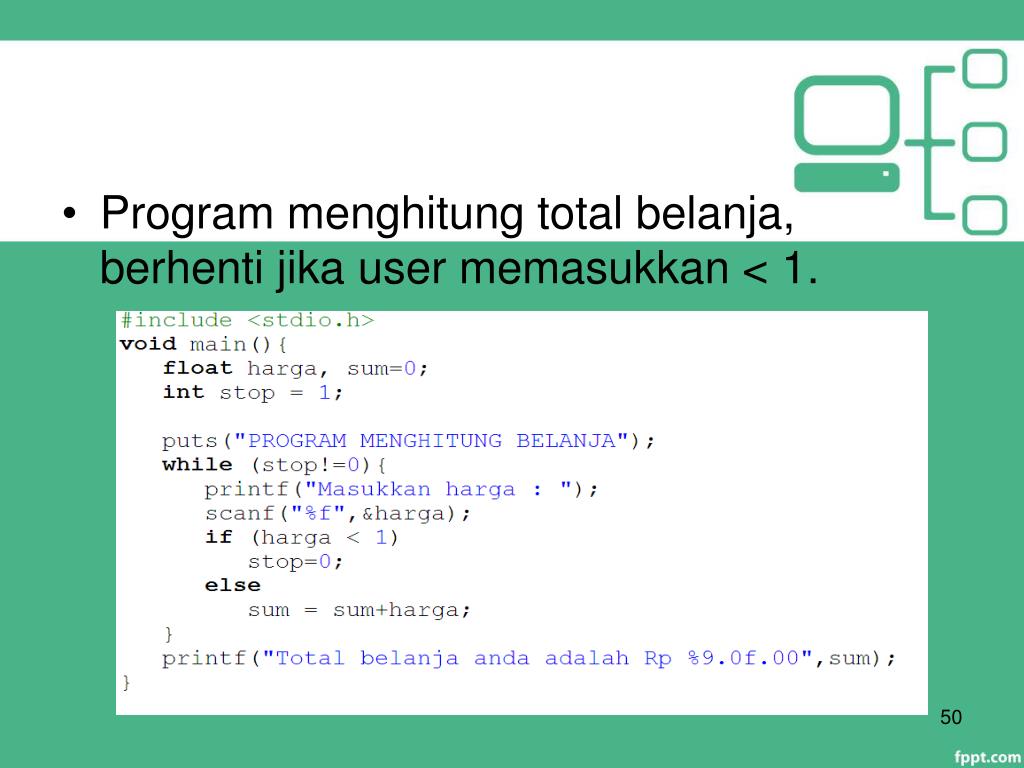 • Program menghitung total belanja, berhenti jika user memasukkan < 1.

#include <stdio.h>
void main(){
float harga, sum=0;
int stop = 1;

puts("PROGRAM MENGHITUNG BELANJA");
while (stop!=0){
printf("Masukkan harga : ");
scanf("%f",&harga);
if (harga < 1)
stop=0;
else
sum = sum+harga;
}
printf("Total belanja anda adalah Rp %9.0f.00",sum);
}

50

fppt.com